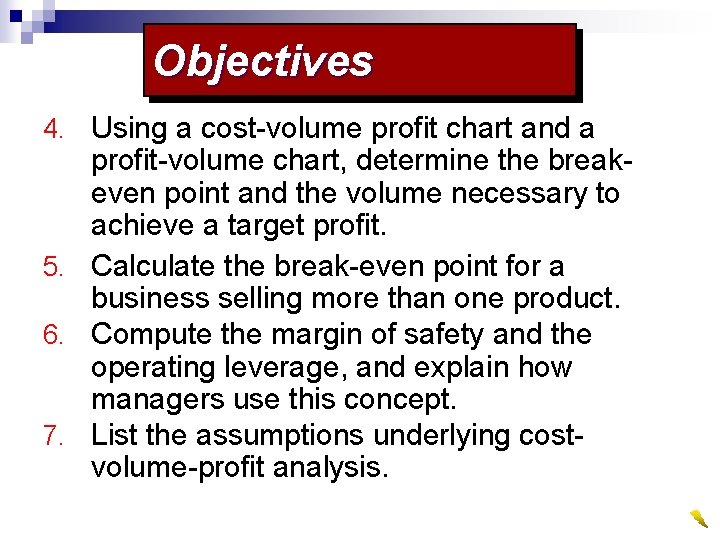 Objectives

4. Using a cost-volume profit chart and a profit-volume chart, determine the break-even point and the volume necessary to achieve a target profit.

5. Calculate the break-even point for a business selling more than one product.

6. Compute the margin of safety and the operating leverage, and explain how managers use this concept.

7. List the assumptions underlying cost-volume-profit analysis.